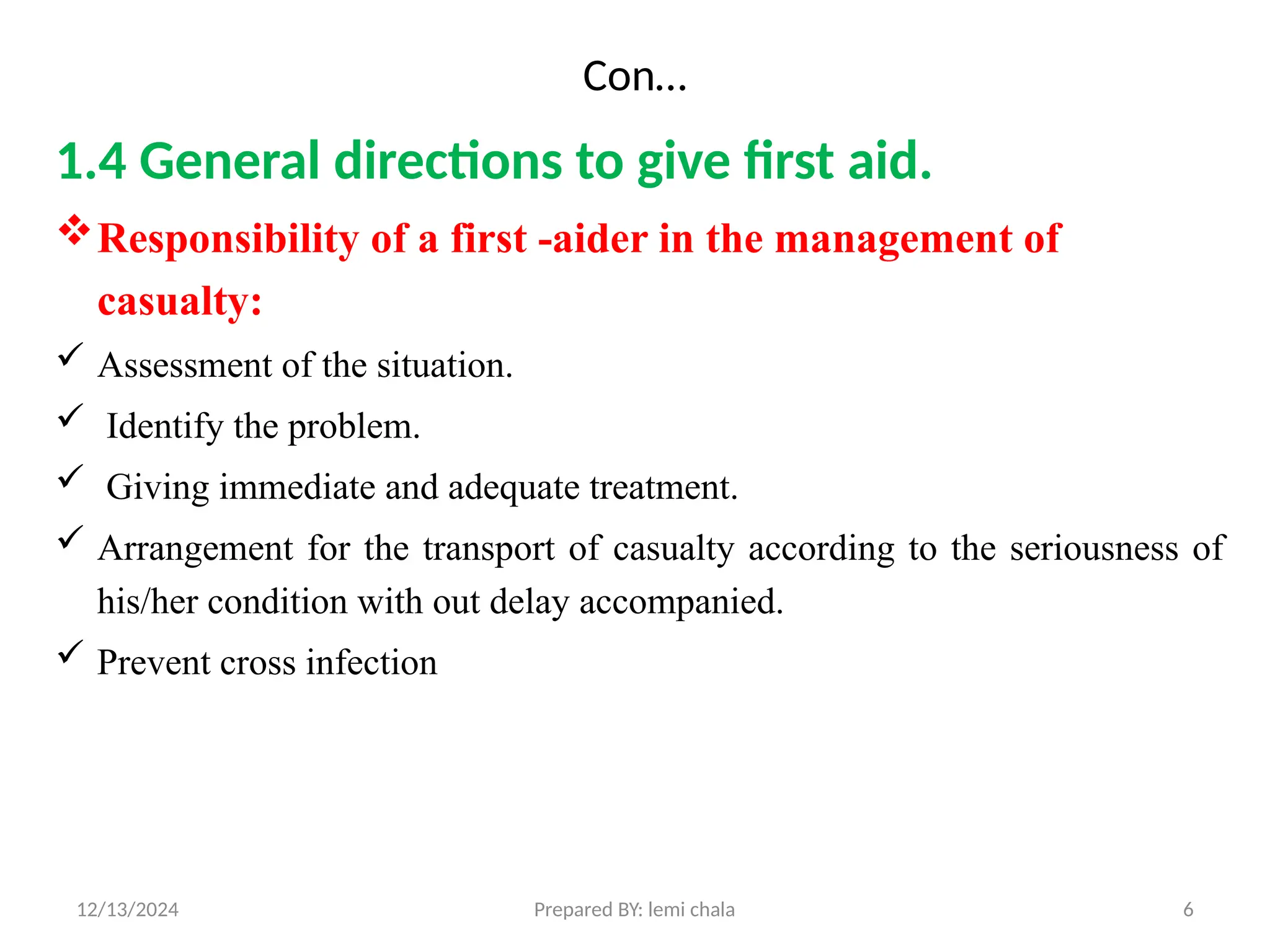 Con…

1.4 General directions to give first aid.

❖ Responsibility of a first -aider in the management of casualty:

✓ Assessment of the situation.

✓ Identify the problem.

✓ Giving immediate and adequate treatment.

✓ Arrangement for the transport of casualty according to the seriousness of his/her condition with out delay accompanied.

✓ Prevent cross infection

12/13/2024

Prepared BY: lemi chala

6